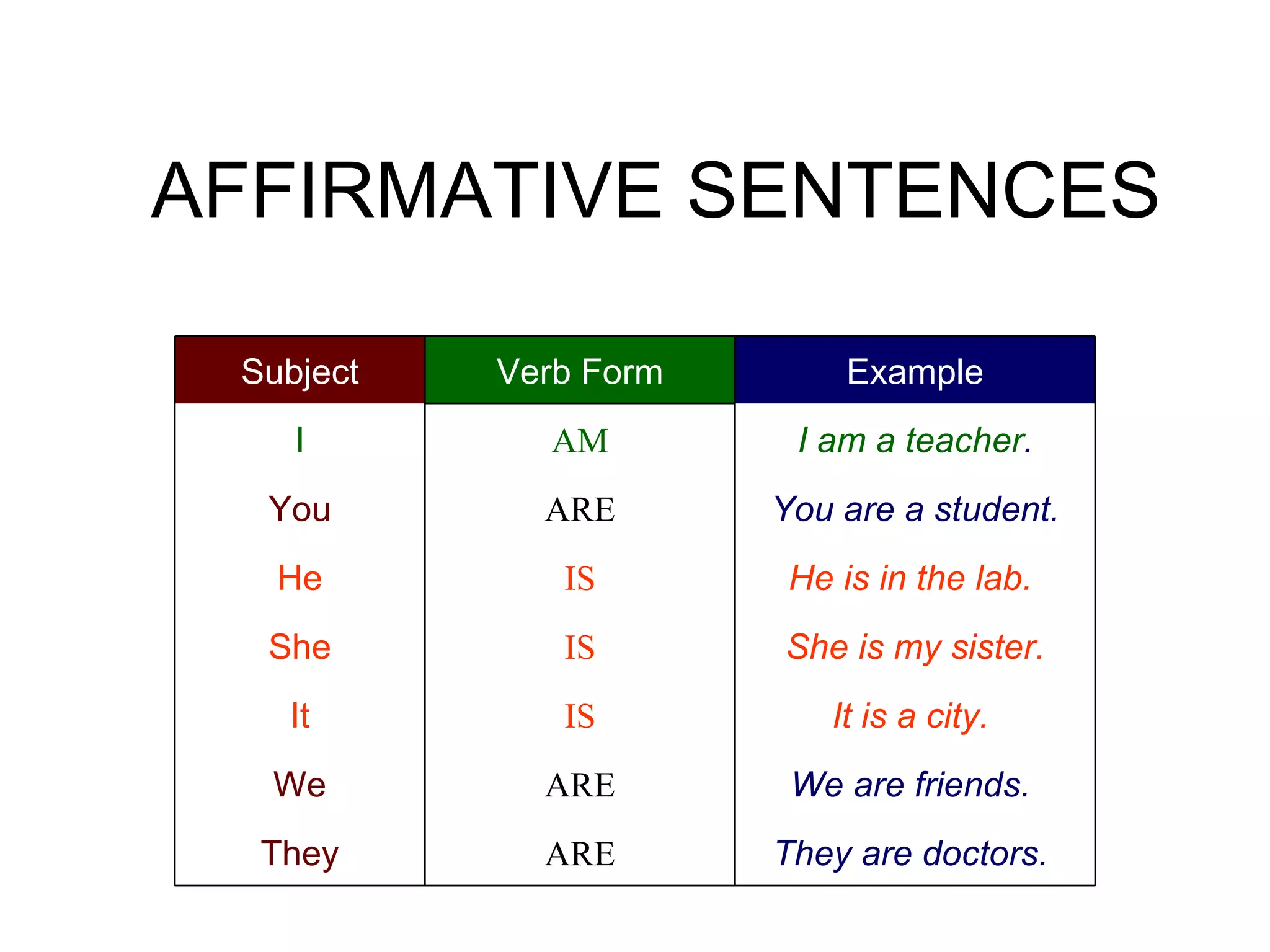 AFFIRMATIVE SENTENCES

| Subject | Verb Form | Example |
|---|---|---|
| I | AM | I am a teacher. |
| You | ARE | You are a student. |
| He | IS | He is in the lab. |
| She | IS | She is my sister. |
| It | IS | It is a city. |
| We | ARE | We are friends. |
| They | ARE | They are doctors. |